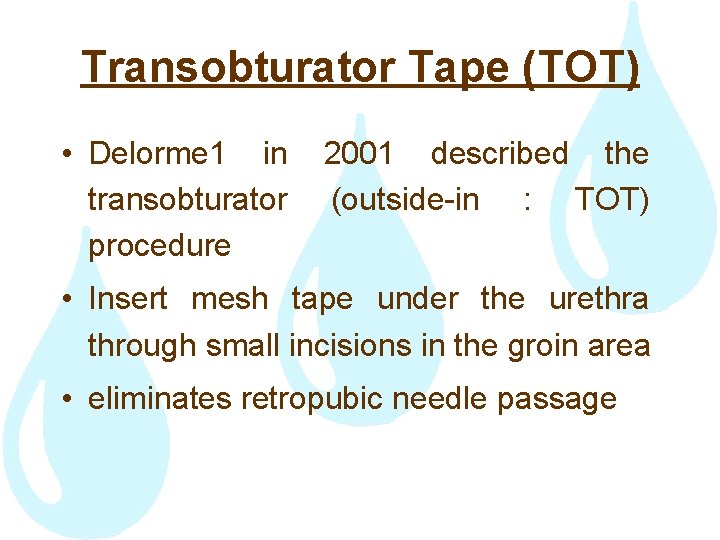 Transobturator Tape (TOT)

• Delorme1 in 2001 described the transobturator (outside-in : TOT) procedure

• Insert mesh tape under the urethra through small incisions in the groin area

• eliminates retropubic needle passage